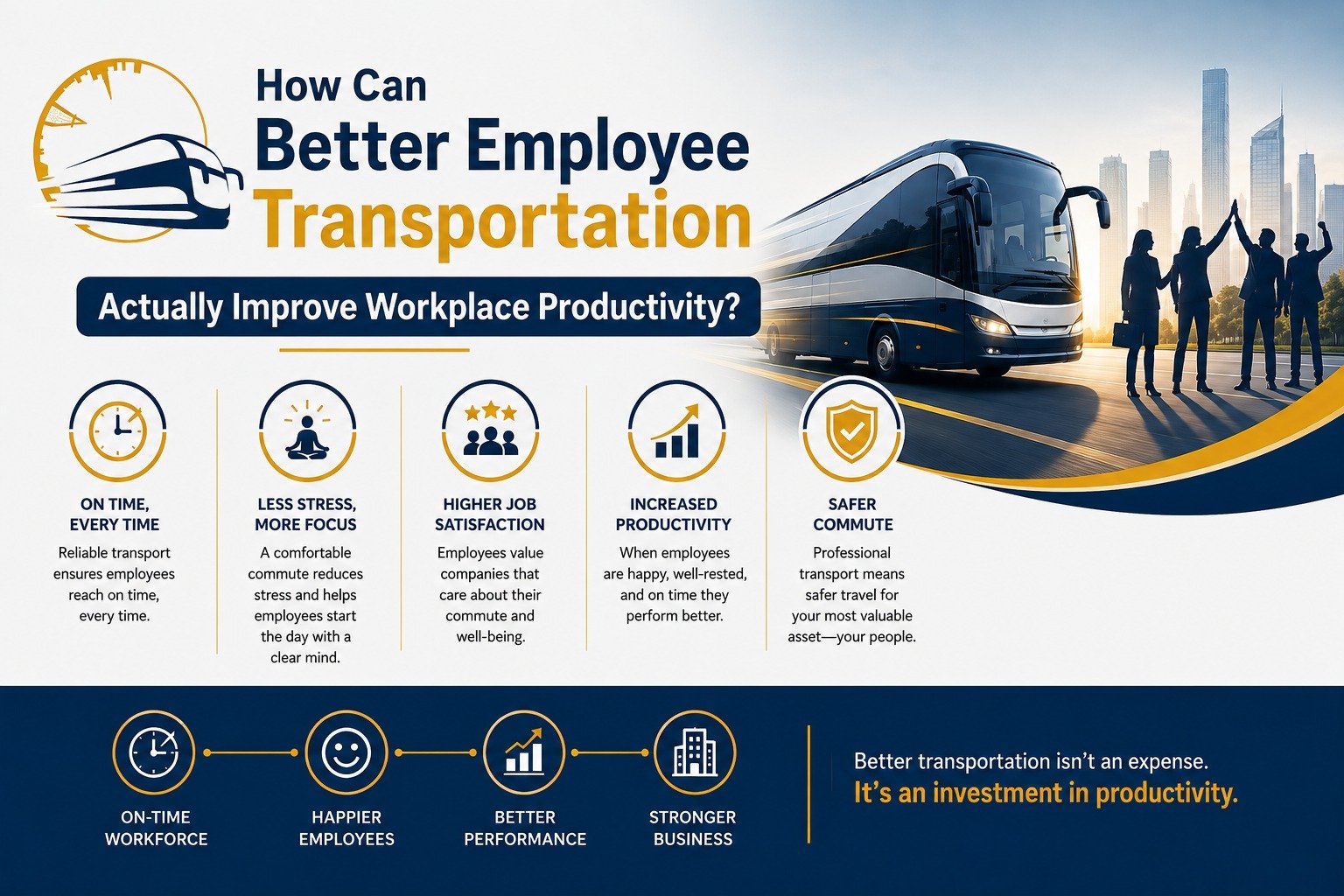 How Can
Better Employee
Transportation

Actually Improve Workplace Productivity?

ON TIME, EVERY TIME

Reliable transport ensures employees reach on time, every time.

LESS STRESS, MORE FOCUS

A comfortable commute reduces stress and helps employees start the day with a clear mind.

HIGHER JOB SATISFACTION

Employees value companies that care about their commute and well-being.

INCREASED PRODUCTIVITY

When employees are happy, well-rested, and on time they perform better.

SAFER COMMUTE

Professional transport means safer travel for your most valuable asset—your people.

ON-TIME WORKFORCE

HAPPIER EMPLOYEES

BETTER PERFORMANCE

STRONGER BUSINESS

Better transportation isn't an expense.
It's an investment in productivity.